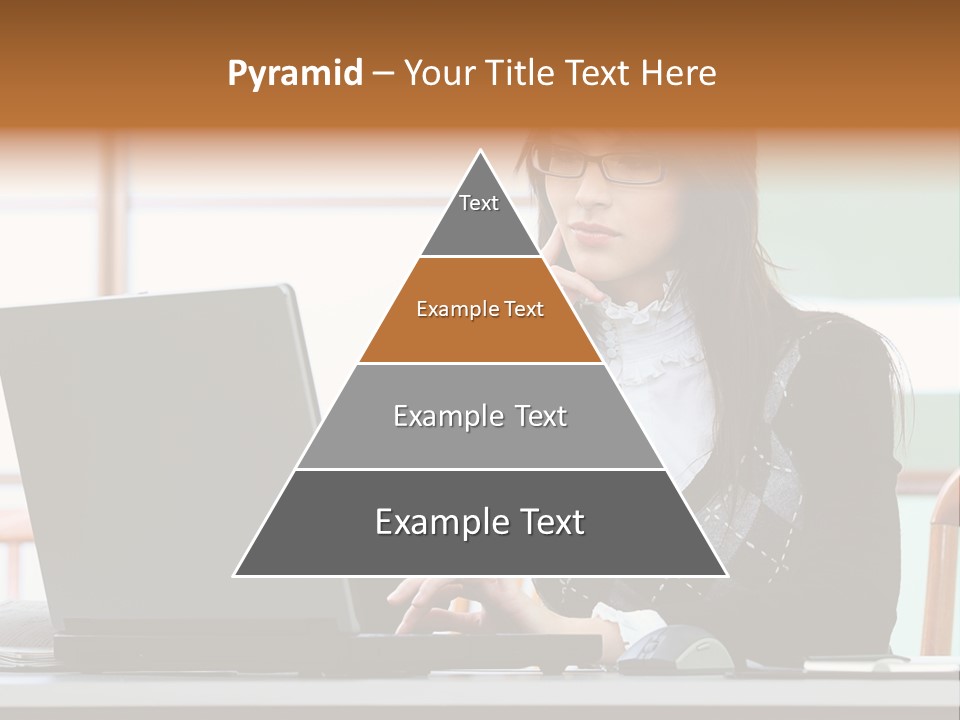 Pyramid – Your Title Text Here

Text

Example Text

Example Text

Example Text